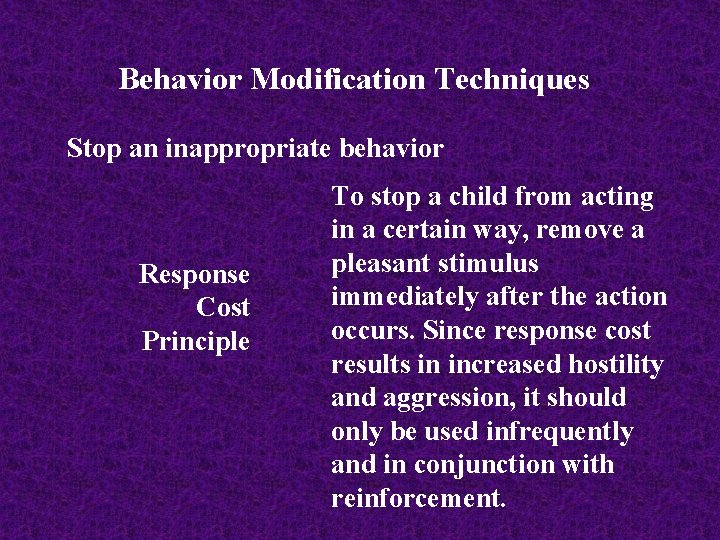 Behavior Modification Techniques

Stop an inappropriate behavior

Response Cost Principle

To stop a child from acting in a certain way, remove a pleasant stimulus immediately after the action occurs. Since response cost results in increased hostility and aggression, it should only be used infrequently and in conjunction with reinforcement.